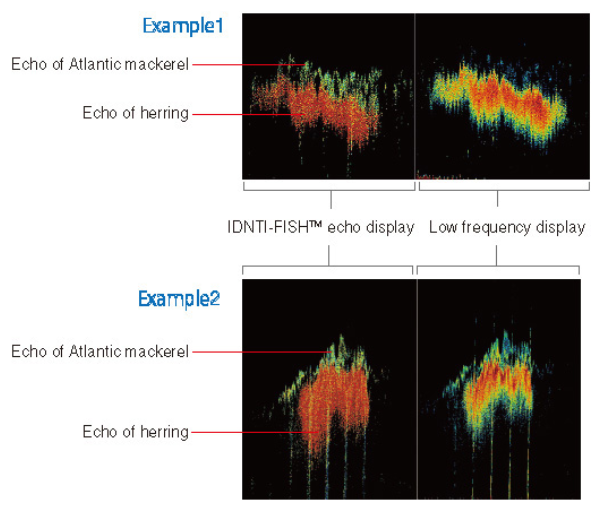 Example1

Echo of Atlantic mackerel

Echo of herring

IDNTI-FISH™ echo display

Low frequency display

Example2

Echo of Atlantic mackerel

Echo of herring